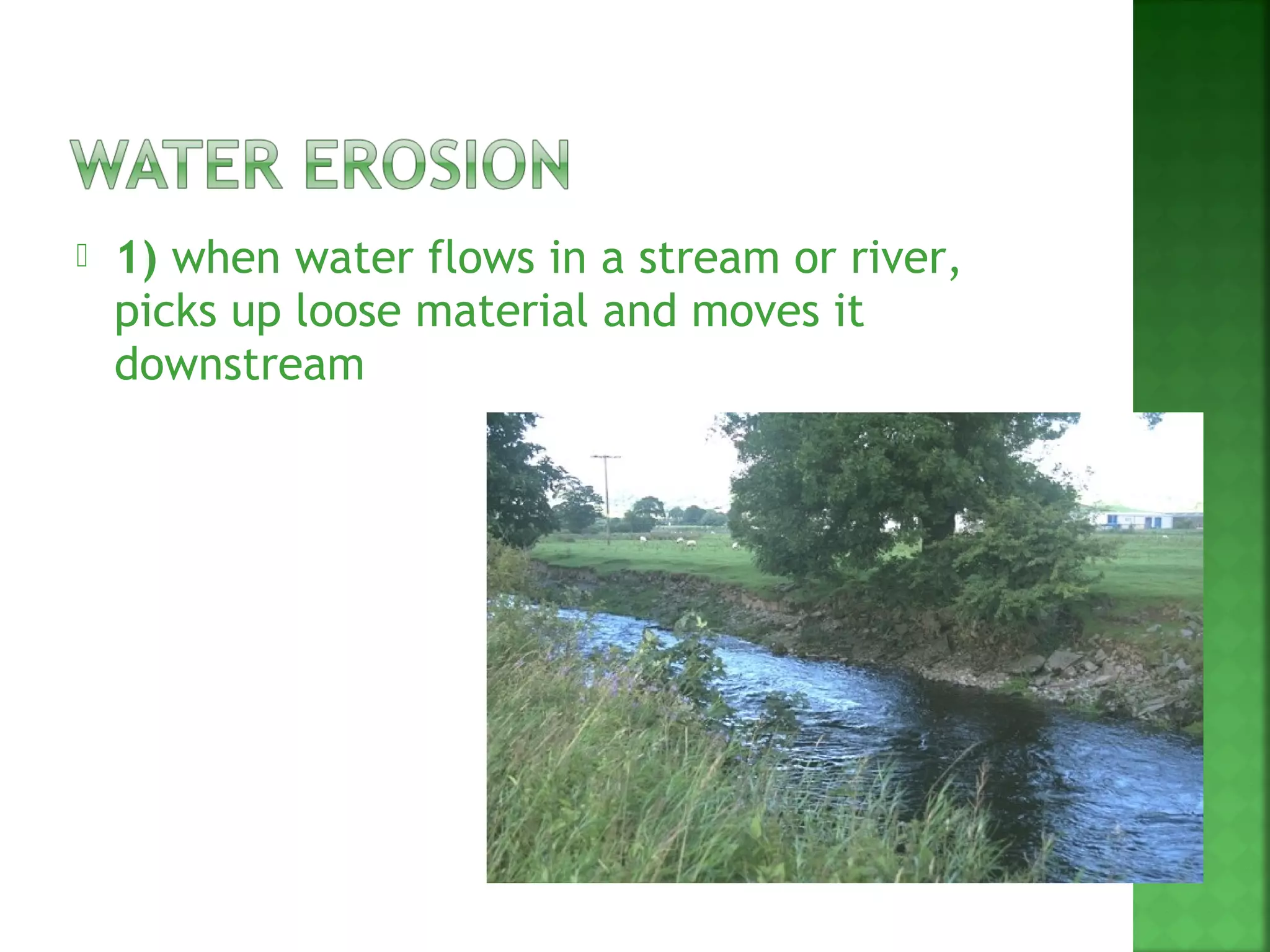 WATER EROSION

1) when water flows in a stream or river, picks up loose material and moves it downstream